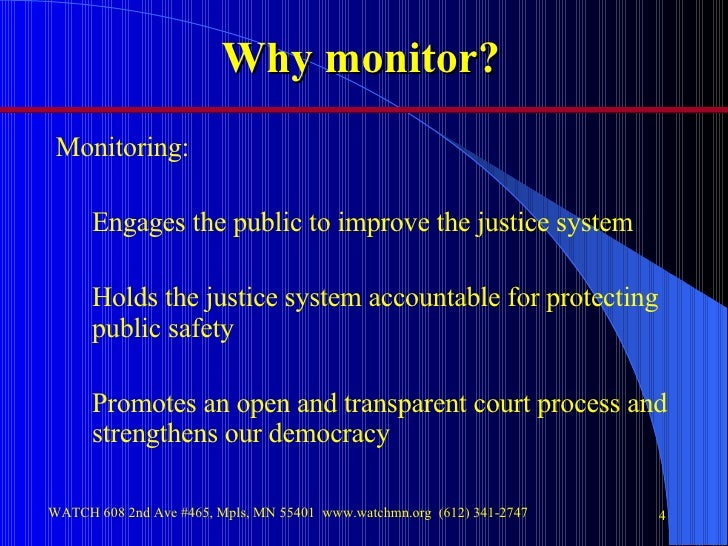 Why monitor?

Monitoring:

Engages the public to improve the justice system

Holds the justice system accountable for protecting public safety

Promotes an open and transparent court process and strengthens our democracy

WATCH 608 2nd Ave #465, Mpls, MN 55401 www.watchmn.org (612) 341-2747

4